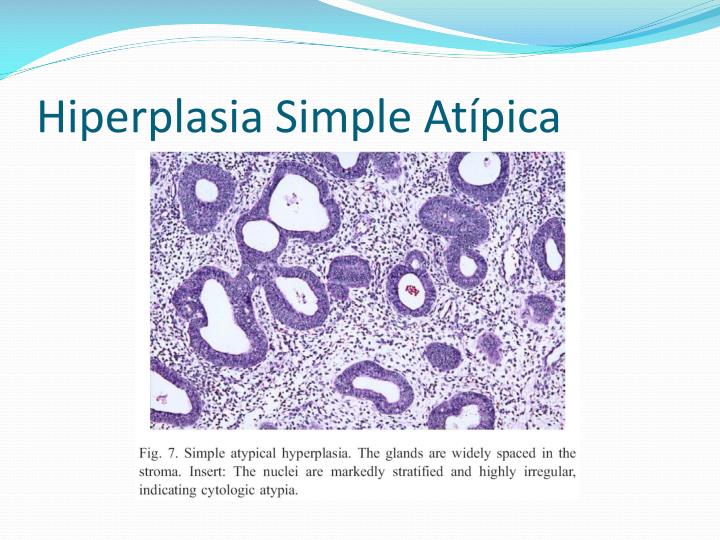 Hiperplasia Simple Atípica

Fig. 7. Simple atypical hyperplasia. The glands are widely spaced in the stroma. Insert: The nuclei are markedly stratified and highly irregular, indicating cytologic atypia.